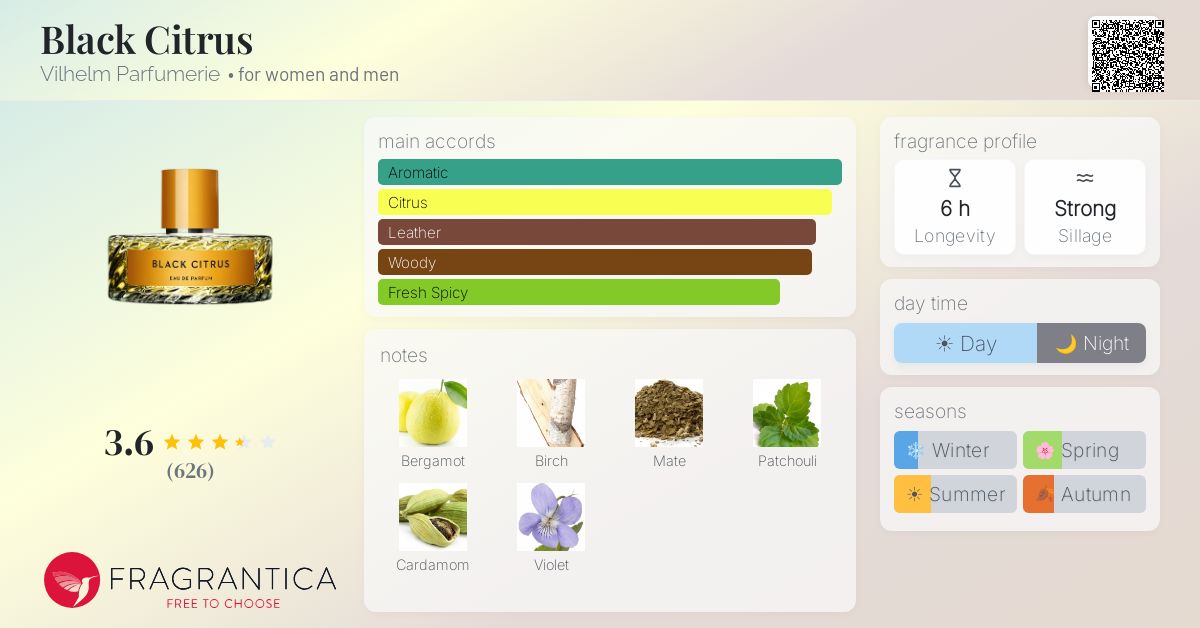 Black Citrus
Vilhelm Parfumerie • for women and men

BLACK CITRUS
EAU DE PARFUM

3.6
(626)

FRAGRANTICA
FREE TO CHOOSE

main accords
Aromatic
Citrus
Leather
Woody
Fresh Spicy

notes
Bergamot
Birch
Mate
Patchouli
Cardamom
Violet

fragrance profile
6 h
Longevity
Strong
Sillage

day time
Day
Night

seasons
Winter
Spring
Summer
Autumn